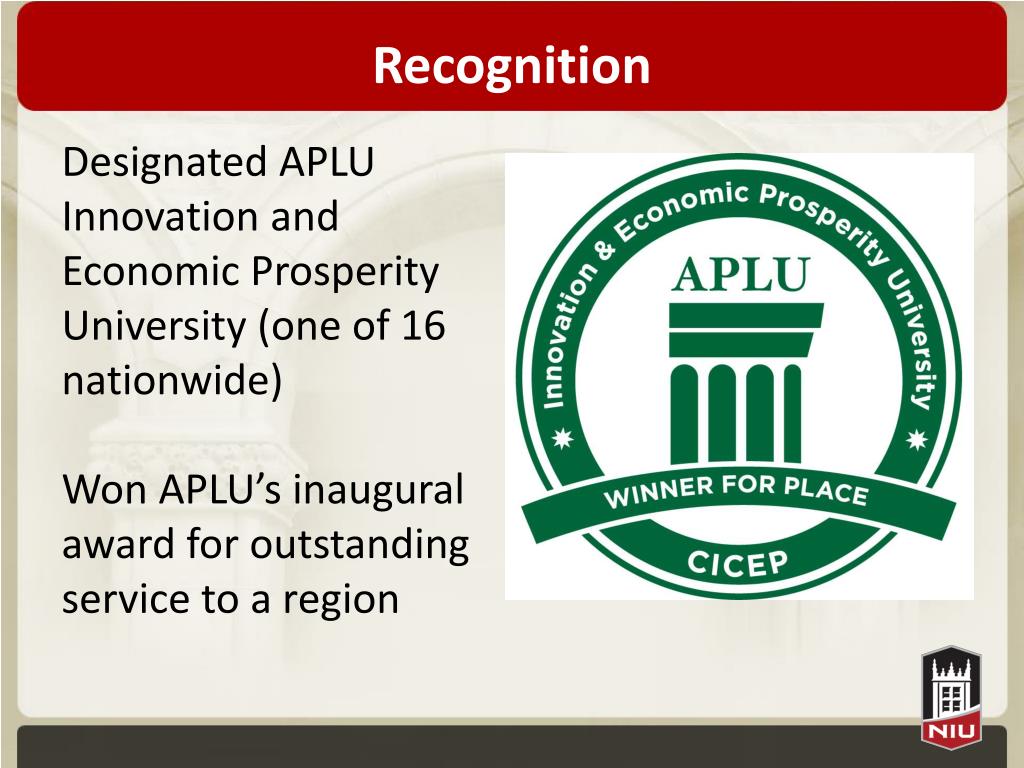 Recognition

Designated APLU Innovation and Economic Prosperity University (one of 16 nationwide)

Won APLU's inaugural award for outstanding service to a region

Innovation & Economic Prosperity University

APLU

WINNER FOR PLACE

CICEP

NIU